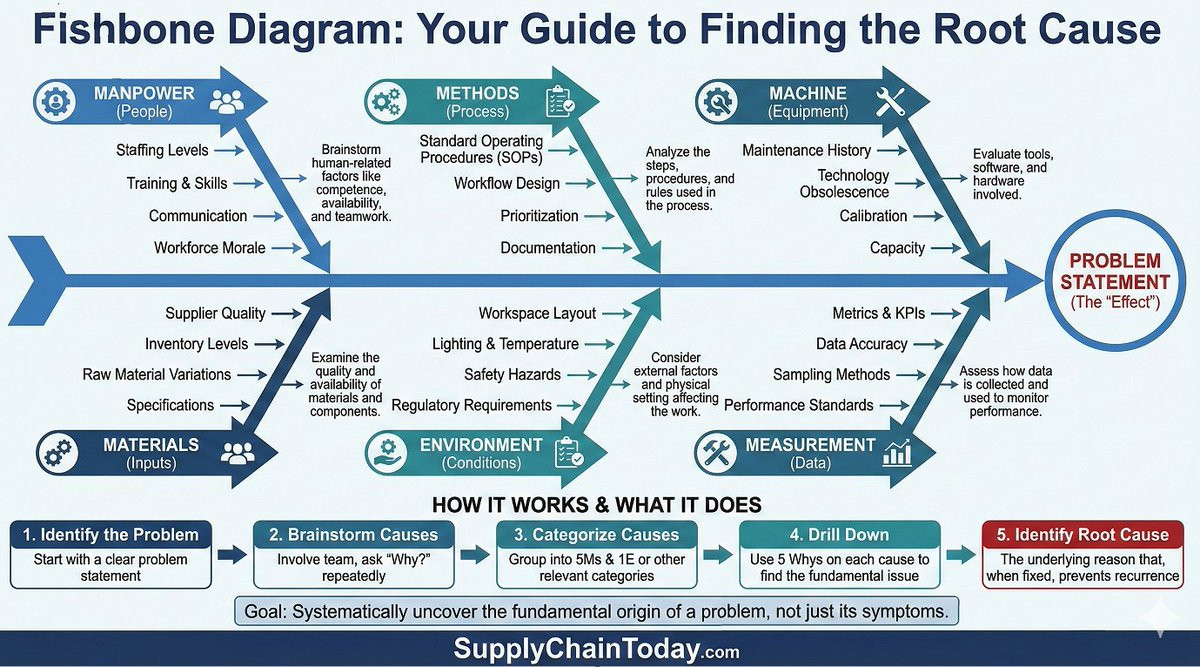 Fishbone Diagram: Your Guide to Finding the Root Cause

MANPOWER
(People)

Staffing Levels
Training & Skills
Communication
Workforce Morale

Brainstorm human-related factors like competence, availability, and teamwork.

METHODS
(Process)

Standard Operating Procedures (SOPs)
Workflow Design
Prioritization
Documentation

Analyze the steps, procedures, and rules used in the process.

MACHINE
(Equipment)

Maintenance History
Technology Obsolescence
Calibration
Capacity

Evaluate tools, software, and hardware involved.

PROBLEM STATEMENT
(The "Effect")

Supplier Quality
Inventory Levels
Raw Material Variations
Specifications

Examine the quality and availability of materials and components.

MATERIALS
(Inputs)

Workspace Layout
Lighting & Temperature
Safety Hazards
Regulatory Requirements

Consider external factors and physical setting affecting the work.

ENVIRONMENT
(Conditions)

Metrics & KPIs
Data Accuracy
Sampling Methods
Performance Standards

Assess how data is collected and used to monitor performance.

MEASUREMENT
(Data)

HOW IT WORKS & WHAT IT DOES

1. Identify the Problem
Start with a clear problem statement

2. Brainstorm Causes
Involve team, ask "Why?" repeatedly

3. Categorize Causes
Group into 5Ms & 1E or other relevant categories

4. Drill Down
Use 5 Whys on each cause to find the fundamental issue

5. Identify Root Cause
The underlying reason that, when fixed, prevents recurrence

Goal: Systematically uncover the fundamental origin of a problem, not just its symptoms.

SupplyChainToday.com